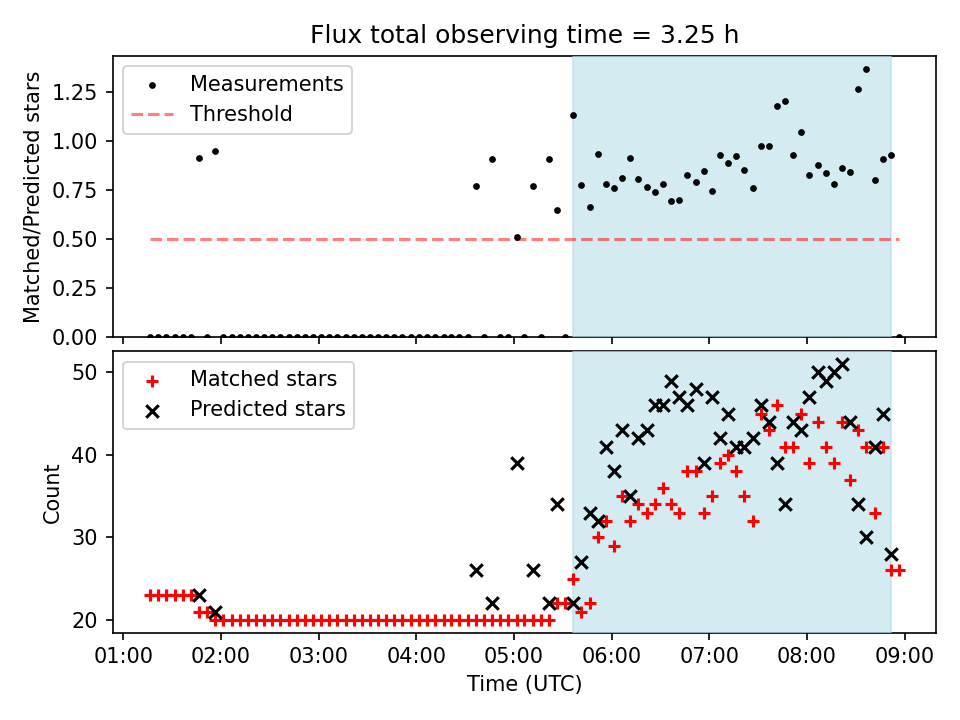 Flux total observing time = 3.25 h

Measurements
Threshold

Matched/Predicted stars

1.25
1.00
0.75
0.50
0.25
0.00

Matched stars
Predicted stars

Count

50
40
30
20

01:00 02:00 03:00 04:00 05:00 06:00 07:00 08:00 09:00

Time (UTC)